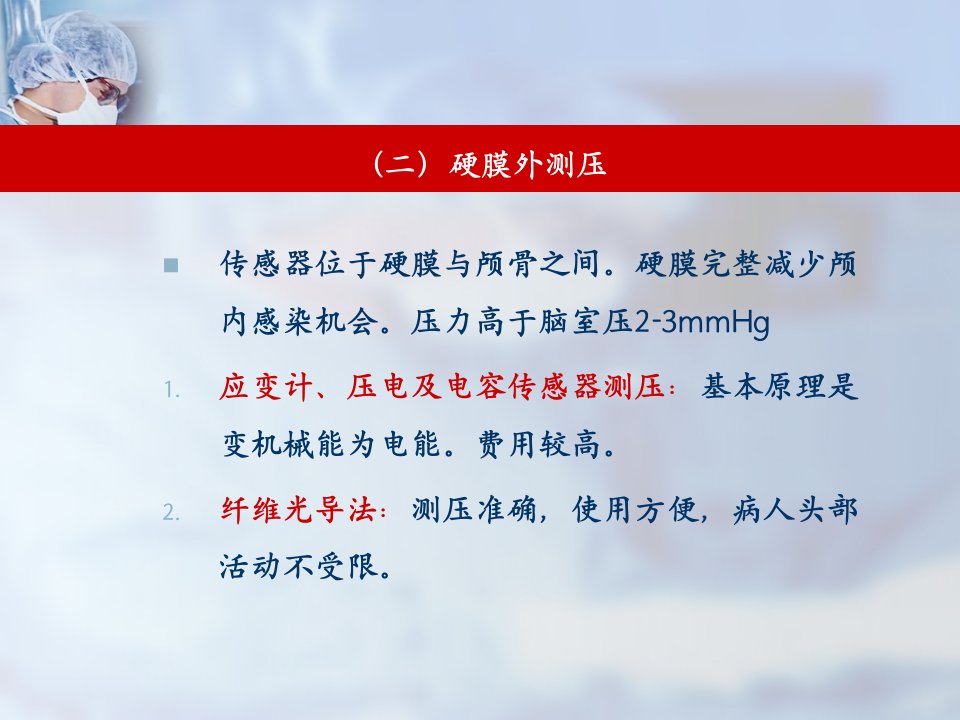 （二）硬膜外测压

传感器位于硬膜与颅骨之间。硬膜完整减少颅内感染机会。压力高于脑室压2-3mmHg

1. 应变计、压电及电容传感器测压：基本原理是变机械能为电能。费用较高。

2. 纤维光导法：测压准确，使用方便，病人头部活动不受限。